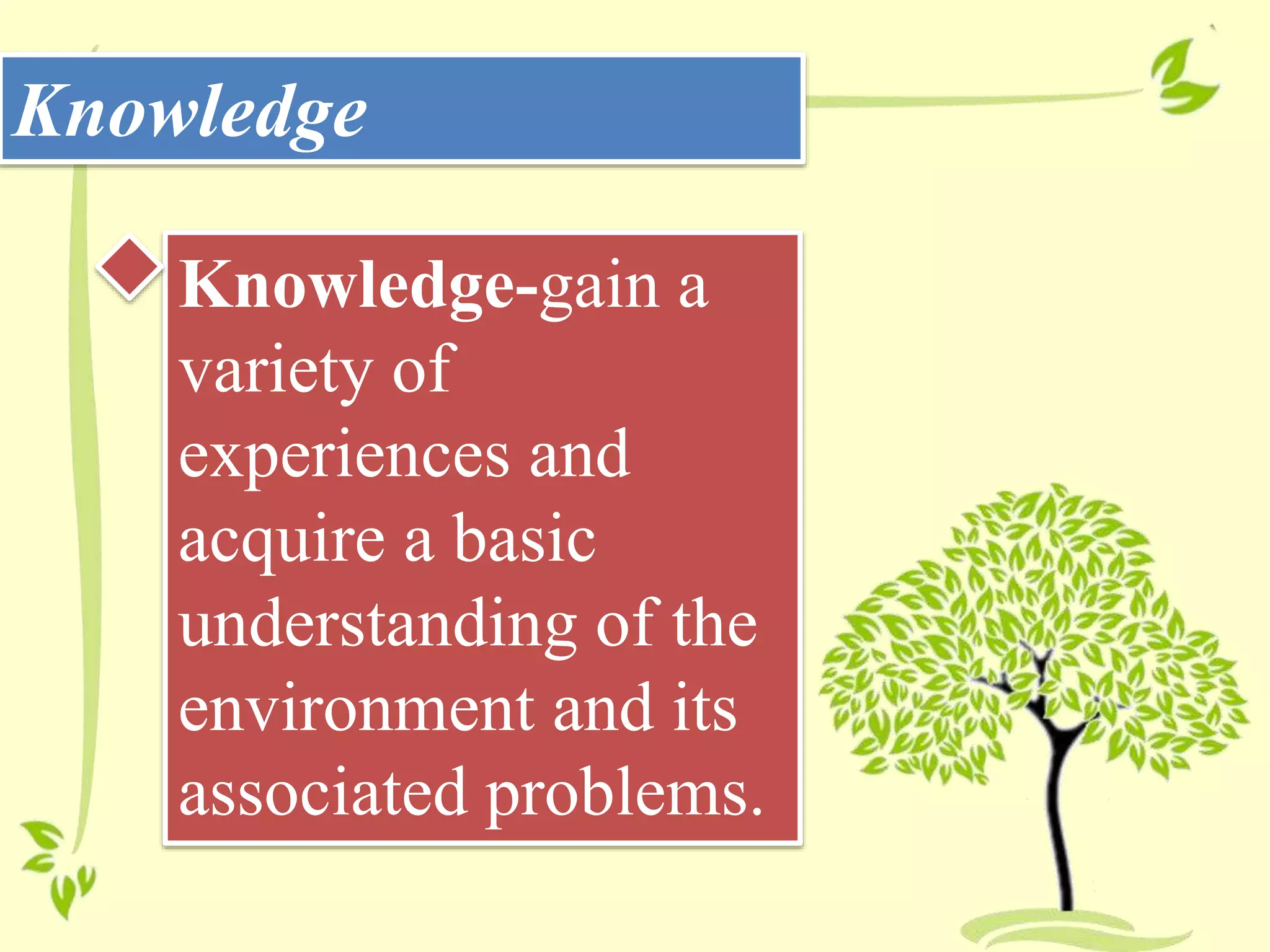 Knowledge

Knowledge-gain a variety of experiences and acquire a basic understanding of the environment and its associated problems.